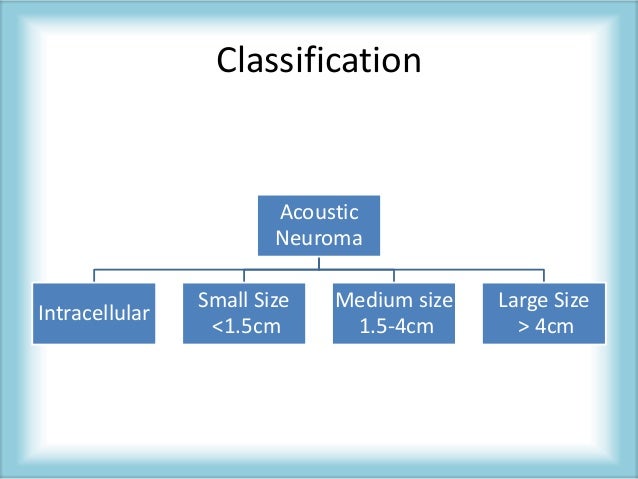 Classification

Acoustic Neuroma

Intracellular

Small Size <1.5cm

Medium size 1.5-4cm

Large Size > 4cm